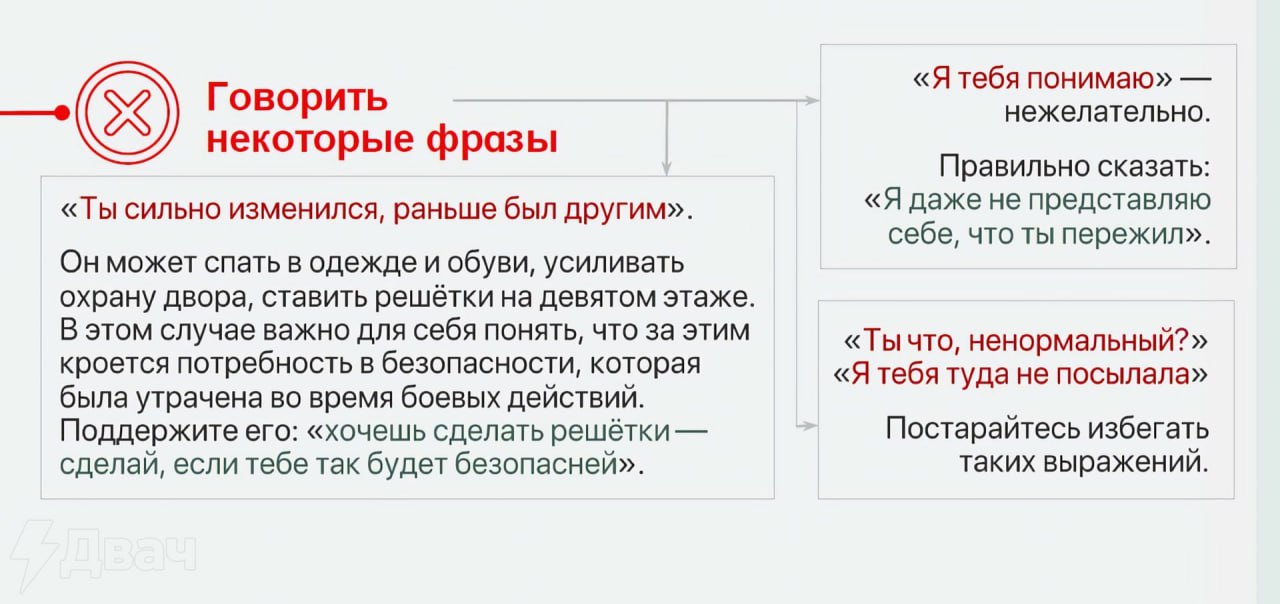 Говорить некоторые фразы

«Ты сильно изменился, раньше был другим».

Он может спать в одежде и обуви, усиливать охрану двора, ставить решётки на девятом этаже. В этом случае важно для себя понять, что за этим кроется потребность в безопасности, которая была утрачена во время боевых действий. Поддержите его: «хочешь сделать решётки — сделай, если тебе так будет безопасней».

«Я тебя понимаю» — нежелательно.

Правильно сказать: «Я даже не представляю себе, что ты пережил».

«Ты что, ненормальный?» «Я тебя туда не посылала»

Постарайтесь избегать таких выражений.

Двач